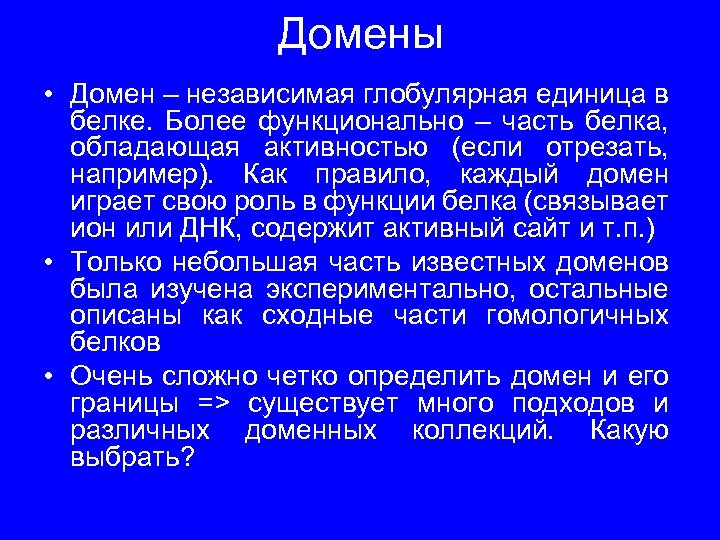 Домены

• Домен – независимая глобулярная единица в белке. Более функционально – часть белка, обладающая активностью (если отрезать, например). Как правило, каждый домен играет свою роль в функции белка (связывает ион или ДНК, содержит активный сайт и т.п.)

• Только небольшая часть известных доменов была изучена экспериментально, остальные описаны как сходные части гомологичных белков

• Очень сложно четко определить домен и его границы => существует много подходов и различных доменных коллекций. Какую выбрать?